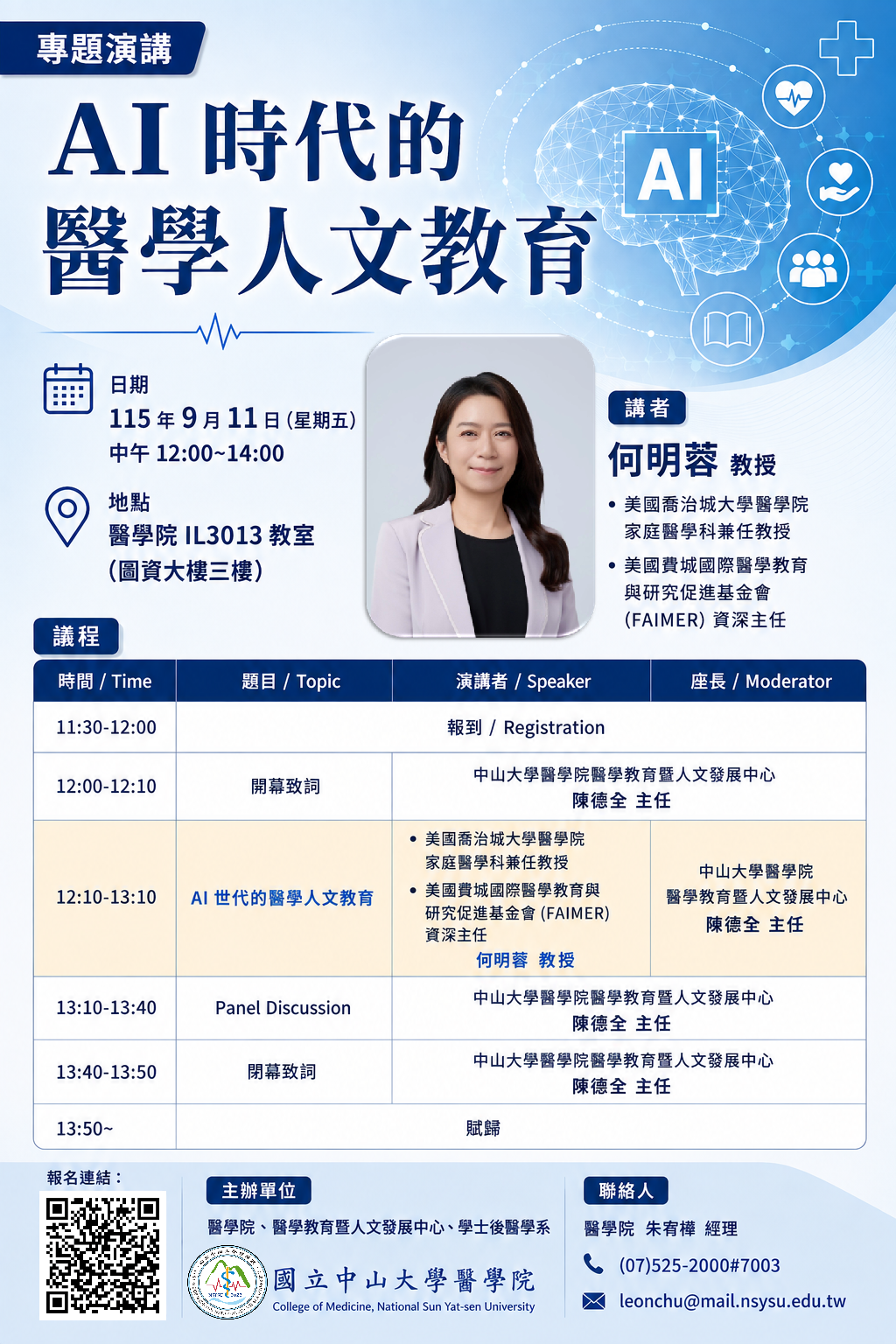 專題演講

AI 時代的
醫學人文教育

AI

日期
115 年 9 月 11 日 (星期五)
中午 12:00~14:00

地點
醫學院 IL3013 教室
(圖資大樓三樓)

講者
何明蓉 教授
• 美國喬治城大學醫學院家庭醫學科兼任教授
• 美國費城國際醫學教育與研究促進基金會 (FAIMER) 資深主任

議程

| 時間 / Time | 題目 / Topic | 演講者 / Speaker | 座長 / Moderator |
|---|---|---|---|
| 11:30-12:00 | 報到 / Registration | | |
| 12:00-12:10 | 開幕致詞 | 中山大學醫學院醫學教育暨人文發展中心 陳德全 主任 | |
| 12:10-13:10 | AI 世代的醫學人文教育 | • 美國喬治城大學醫學院家庭醫學科兼任教授 • 美國費城國際醫學教育與研究促進基金會 (FAIMER) 資深主任 何明蓉 教授 | 中山大學醫學院 醫學教育暨人文發展中心 陳德全 主任 |
| 13:10-13:40 | Panel Discussion | 中山大學醫學院醫學教育暨人文發展中心 陳德全 主任 | |
| 13:40-13:50 | 閉幕致詞 | 中山大學醫學院醫學教育暨人文發展中心 陳德全 主任 | |
| 13:50~ | 賦歸 | | |

報名連結：

主辦單位
醫學院、醫學教育暨人文發展中心、學士後醫學系
國立中山大學醫學院
College of Medicine, National Sun Yat-sen University

聯絡人
醫學院 朱宥樺 經理
(07)525-2000#7003
leonchu@mail.nsysu.edu.tw